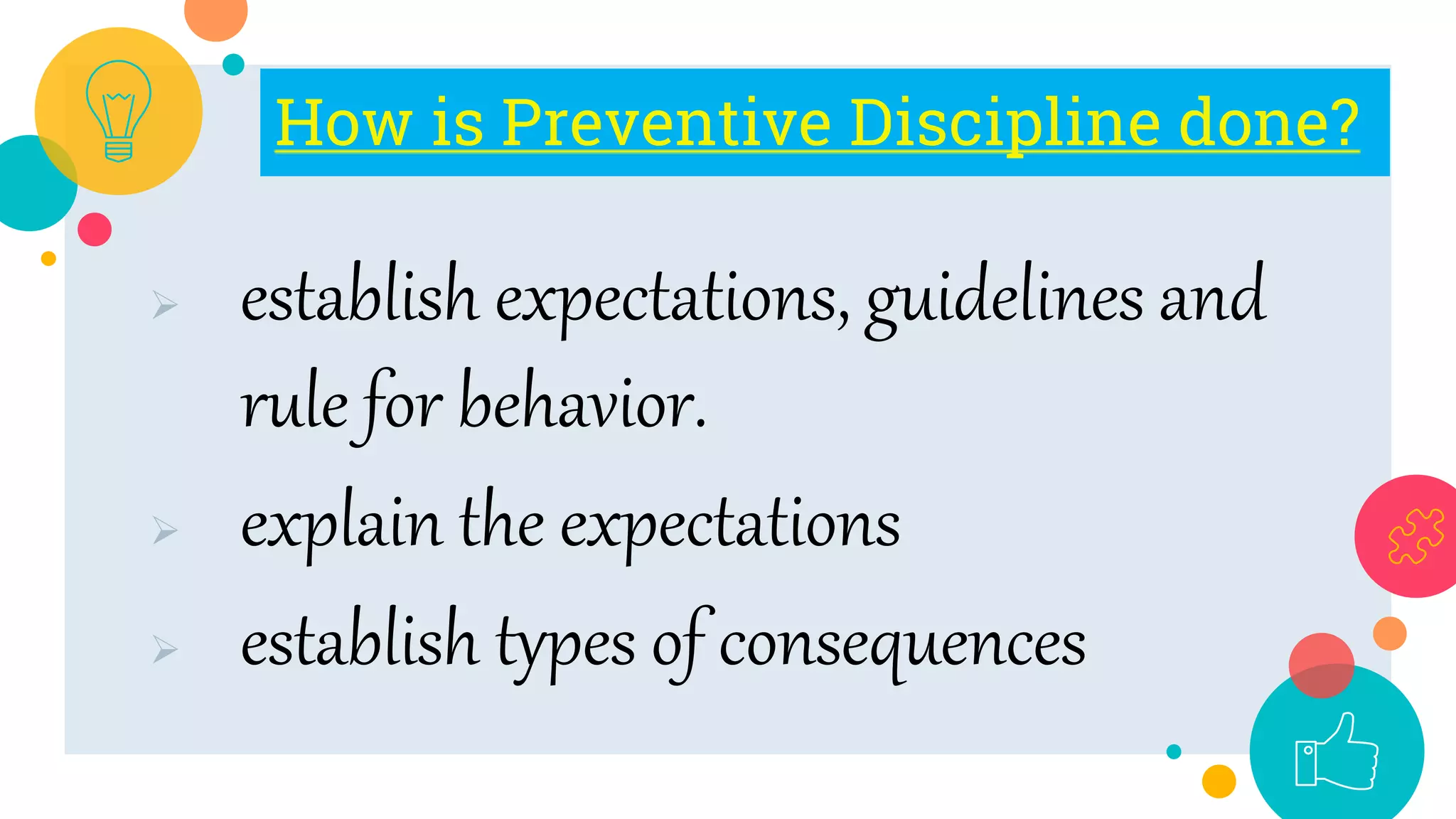 How is Preventive Discipline done?

➢ establish expectations, guidelines and rule for behavior.

➢ explain the expectations

➢ establish types of consequences